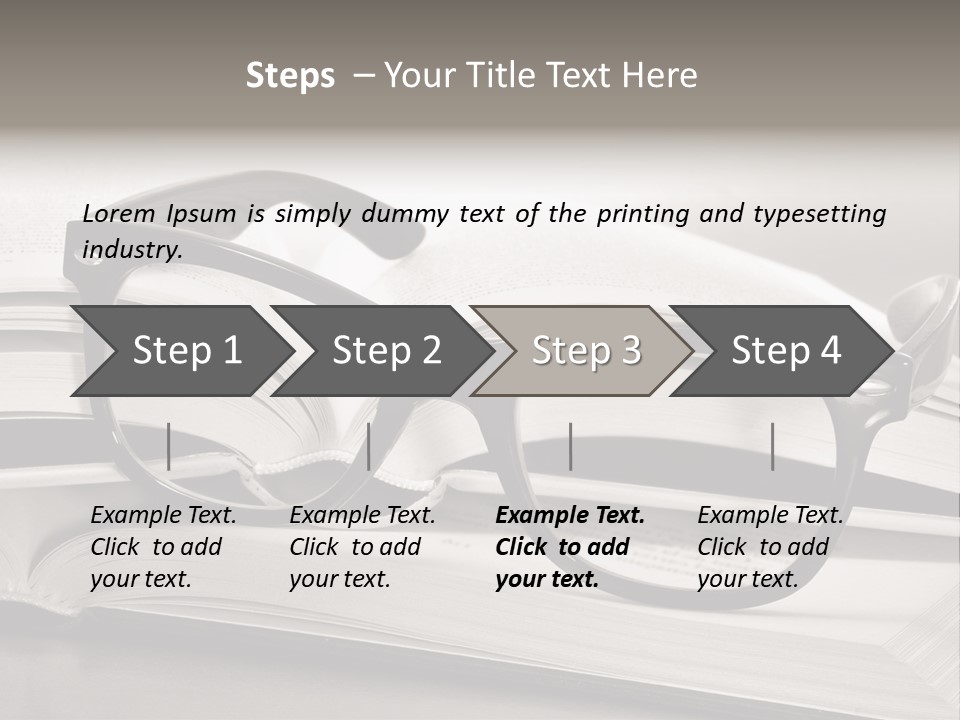 Steps – Your Title Text Here

Lorem Ipsum is simply dummy text of the printing and typesetting industry.

Step 1

Step 2

Step 3

Step 4

Example Text. Click to add your text.

Example Text. Click to add your text.

Example Text. Click to add your text.

Example Text. Click to add your text.